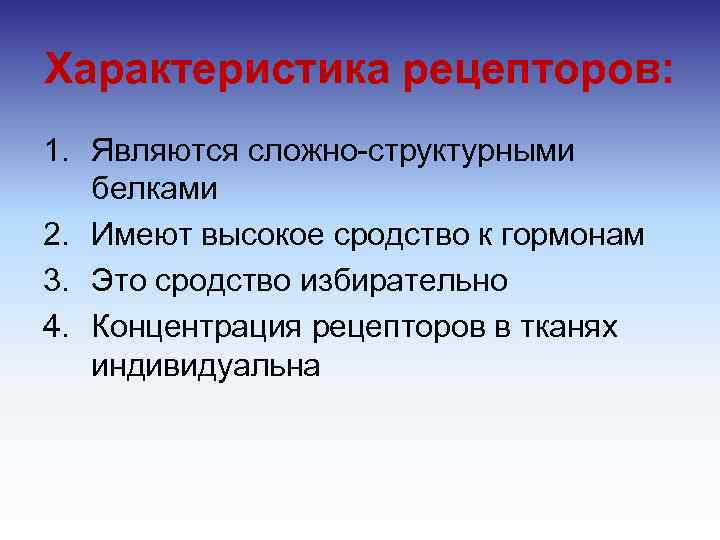 Характеристика рецепторов:

1. Являются сложно-структурными белками
2. Имеют высокое сродство к гормонам
3. Это сродство избирательно
4. Концентрация рецепторов в тканях индивидуальна